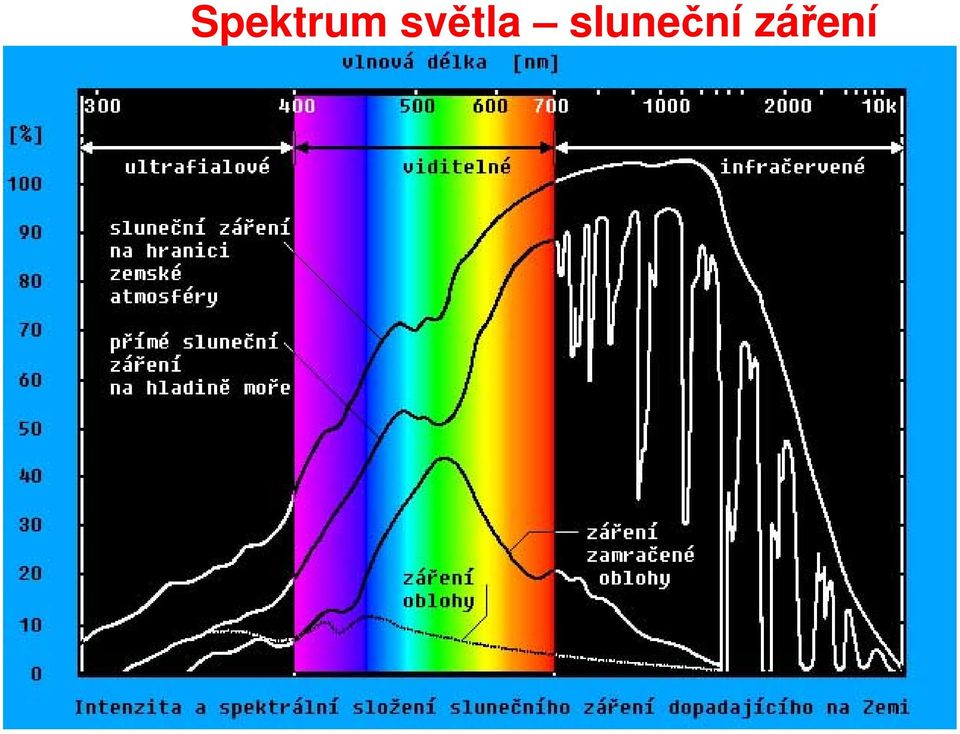 Spektrum světla – sluneční záření

vlnová délka [nm]

300 400 500 600 700 1000 2000 10k

[%]

ultrafialové

viditelné

infračervené

100
90
80
70
60
50
40
30
20
10
0

sluneční záření na hranici zemské atmosféry

přímé sluneční záření na hladině moře

záření zamračené oblohy

záření oblohy

Intenzita a spektrální složení slunečního záření dopadajícího na Zemi